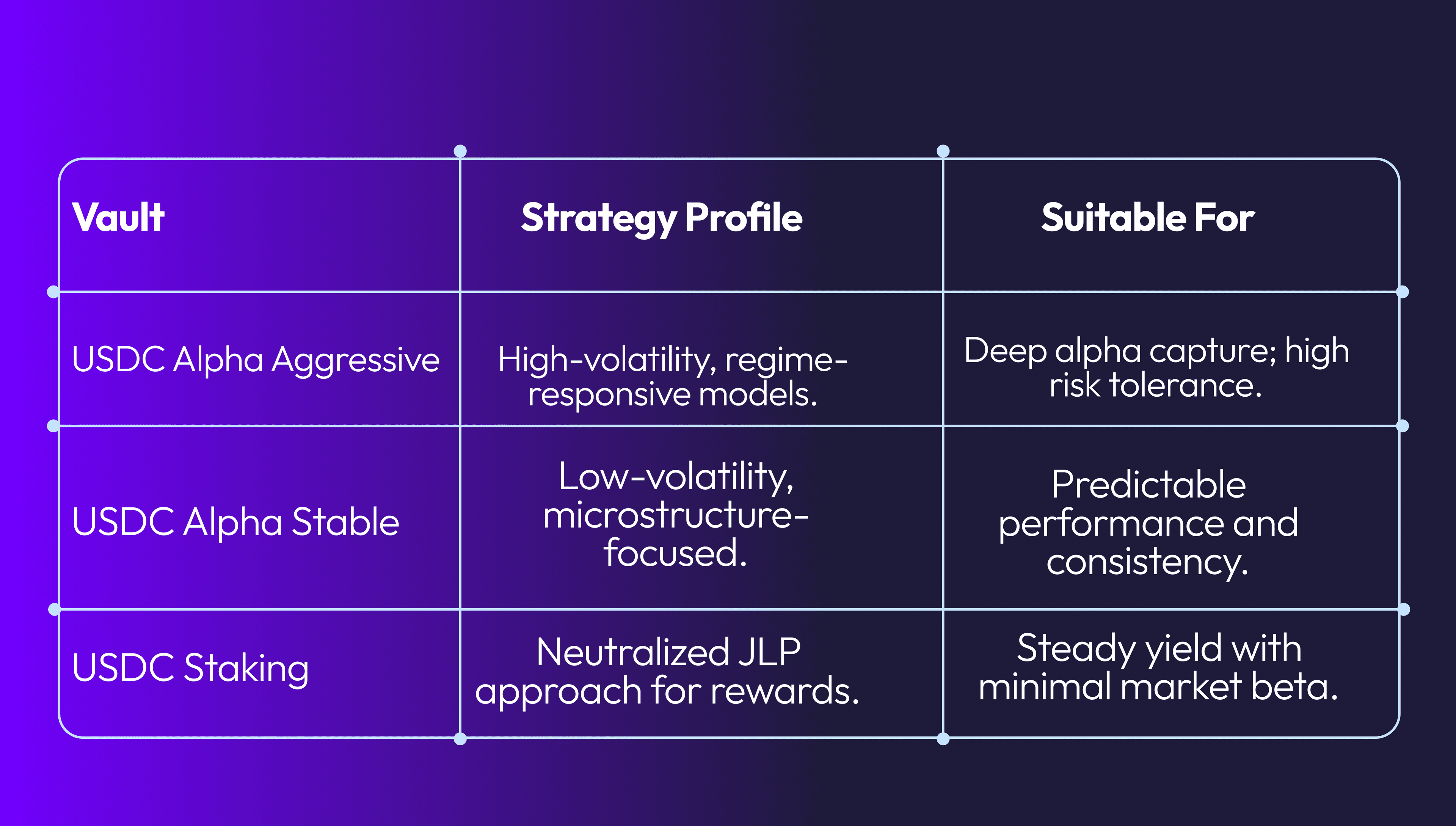 | Vault | Strategy Profile | Suitable For |
|---|---|---|
| USDC Alpha Aggressive | High-volatility, regime-responsive models. | Deep alpha capture; high risk tolerance. |
| USDC Alpha Stable | Low-volatility, microstructure-focused. | Predictable performance and consistency. |
| USDC Staking | Neutralized JLP approach for rewards. | Steady yield with minimal market beta. |